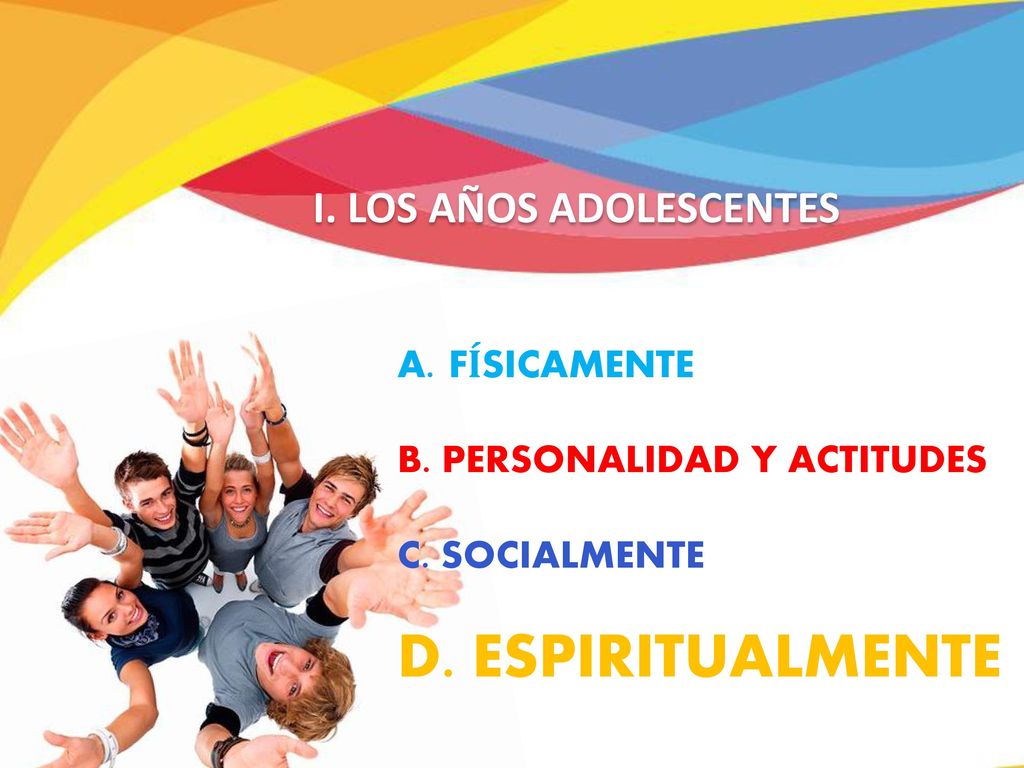 I. LOS AÑOS ADOLESCENTES

A. FÍSICAMENTE

B. PERSONALIDAD Y ACTITUDES

C. SOCIALMENTE

D. ESPIRITUALMENTE